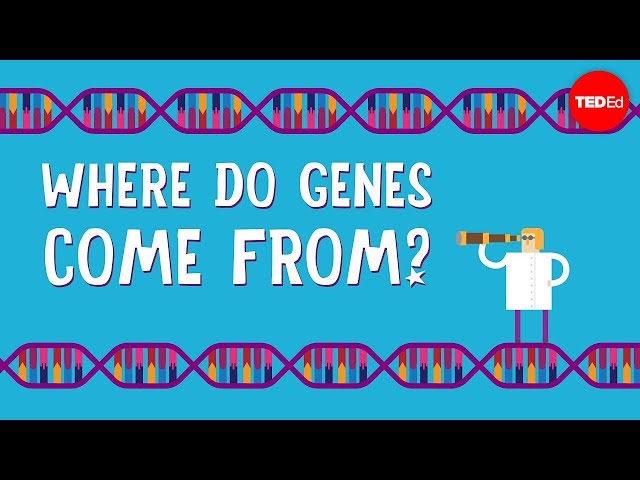 TEDEd

WHERE DO GENES COME FROM?